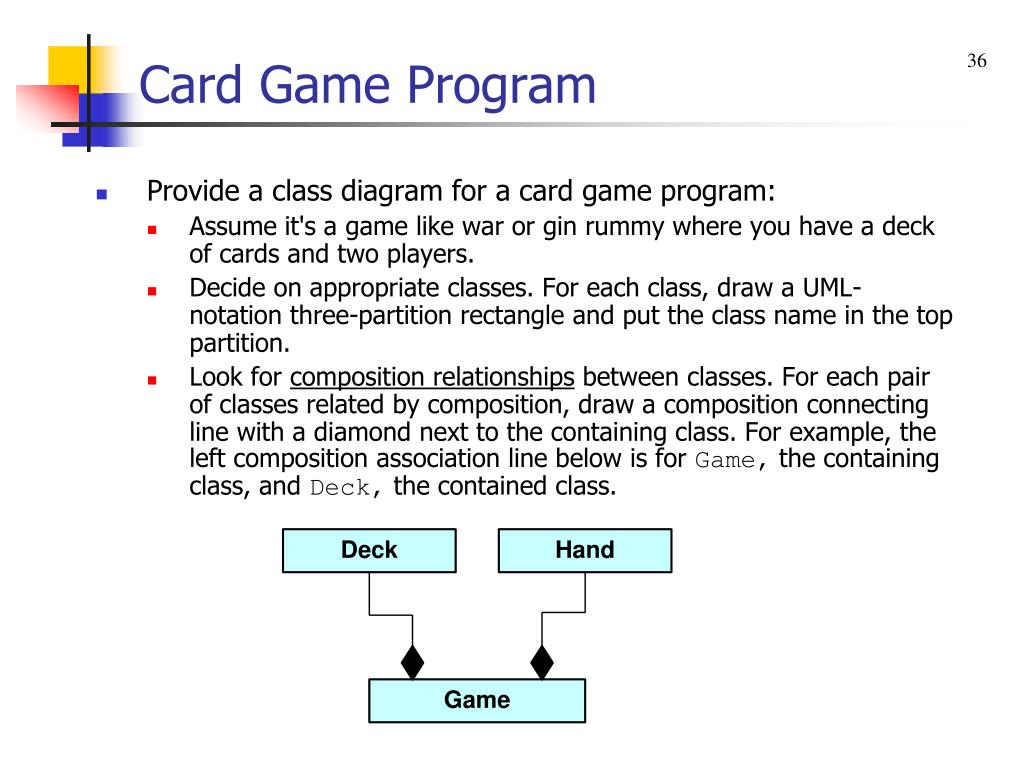 36

Card Game Program

Provide a class diagram for a card game program:

Assume it's a game like war or gin rummy where you have a deck of cards and two players.

Decide on appropriate classes. For each class, draw a UML-notation three-partition rectangle and put the class name in the top partition.

Look for composition relationships between classes. For each pair of classes related by composition, draw a composition connecting line with a diamond next to the containing class. For example, the left composition association line below is for Game, the containing class, and Deck, the contained class.

Deck

Hand

Game